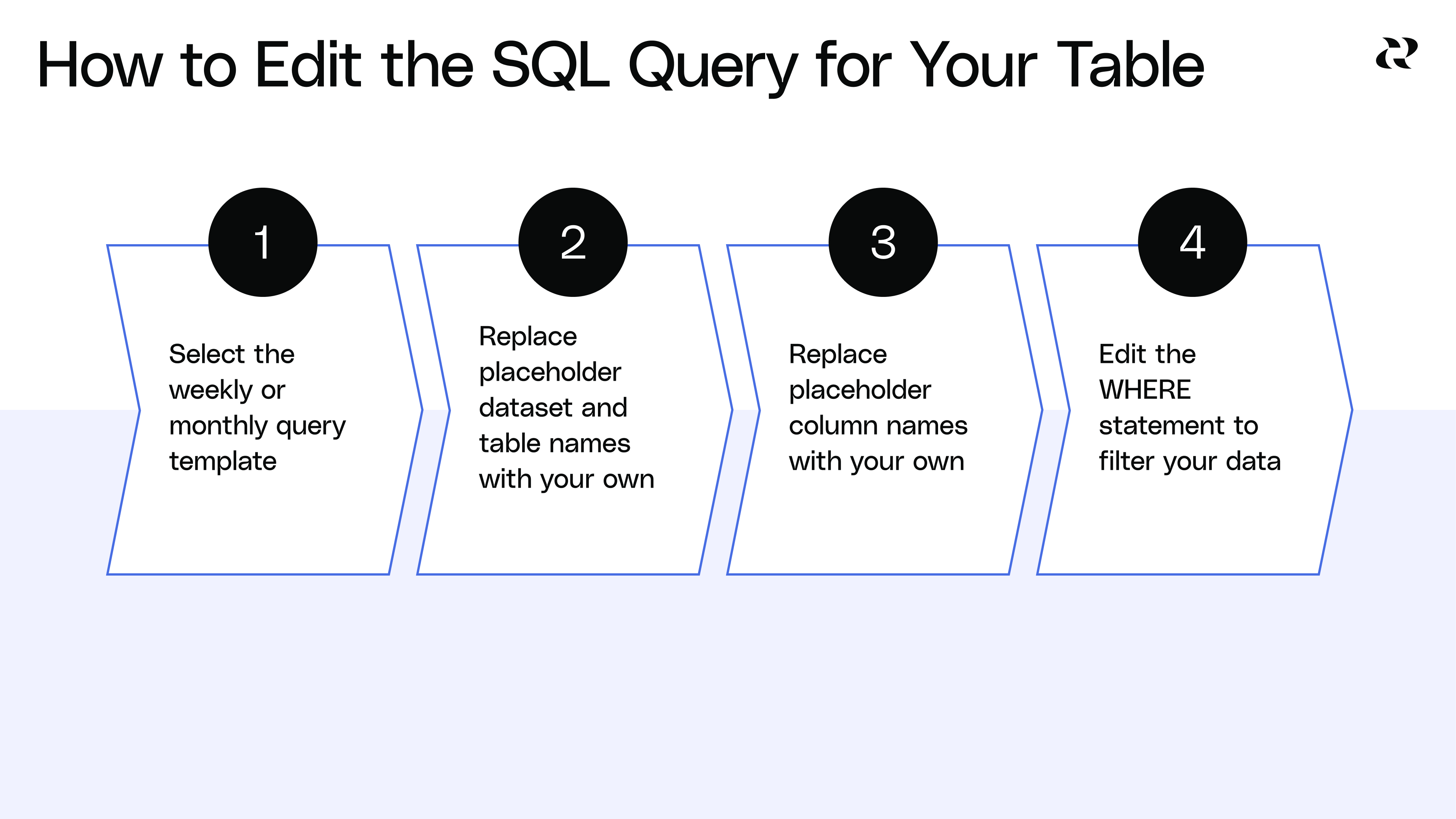 How to Edit the SQL Query for Your Table

1

Select the weekly or monthly query template

2

Replace placeholder dataset and table names with your own

3

Replace placeholder column names with your own

4

Edit the WHERE statement to filter your data